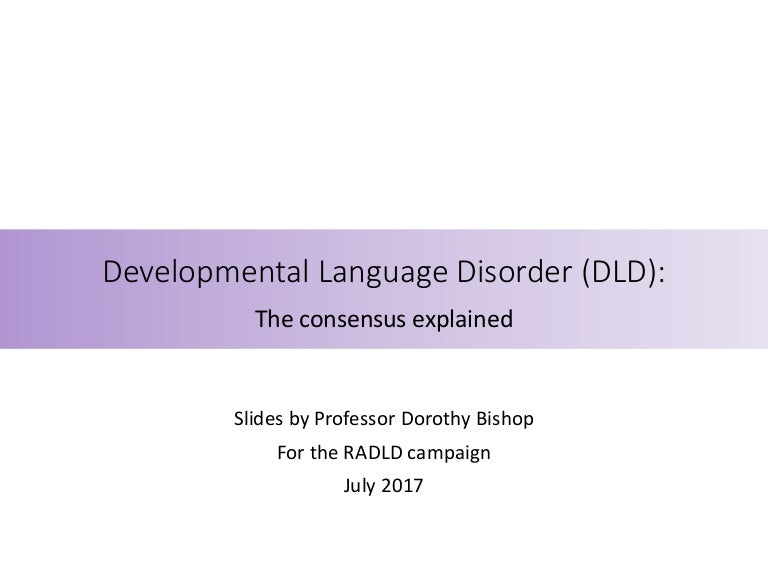 Developmental Language Disorder (DLD):

The consensus explained

Slides by Professor Dorothy Bishop

For the RADLD campaign

July 2017